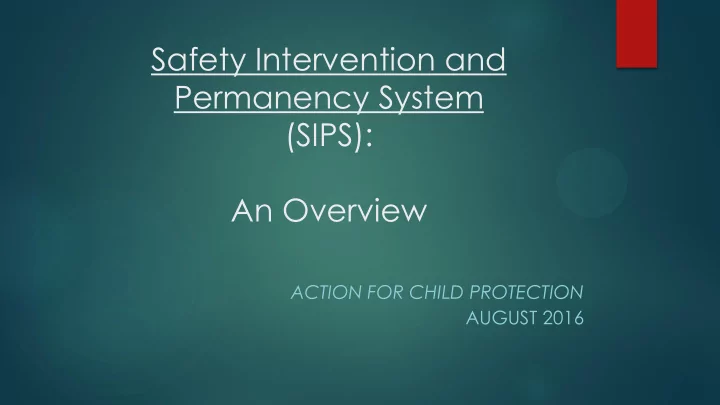 Safety Intervention and Permanency System (SIPS):

An Overview

ACTION FOR CHILD PROTECTION
AUGUST 2016